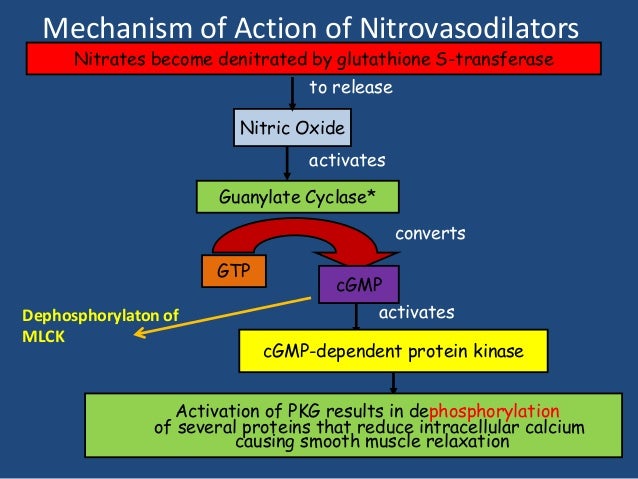 Mechanism of Action of Nitrovasodilators

Nitrates become denitrated by glutathione S-transferase

to release

Nitric Oxide

activates

Guanylate Cyclase*

converts

GTP

cGMP

Dephosphorylaton of MLCK

activates

cGMP-dependent protein kinase

Activation of PKG results in dephosphorylation of several proteins that reduce intracellular calcium causing smooth muscle relaxation